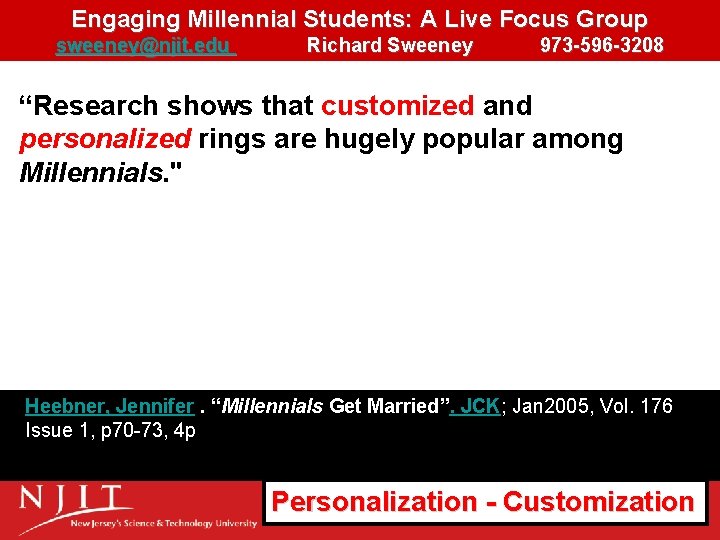 Engaging Millennial Students: A Live Focus Group
sweeney@njit.edu Richard Sweeney 973-596-3208

“Research shows that customized and personalized rings are hugely popular among Millennials."

Heebner, Jennifer . “Millennials Get Married”. JCK; Jan2005, Vol. 176 Issue 1, p70-73, 4p

NJIT
New Jersey's Science & Technology University

Personalization - Customization